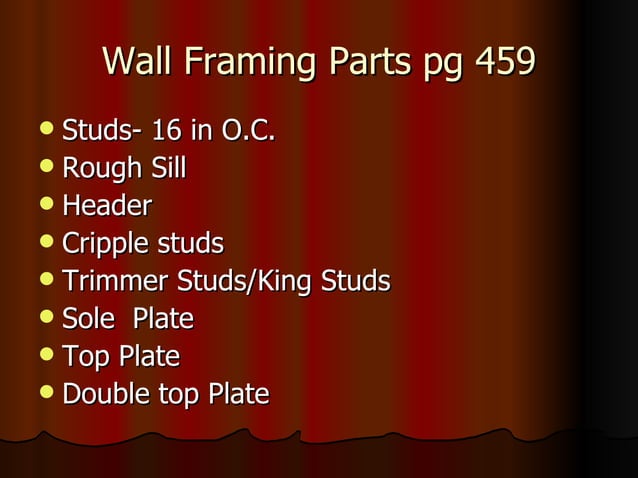 Wall Framing Parts pg 459

- Studs- 16 in O.C.
- Rough Sill
- Header
- Cripple studs
- Trimmer Studs/King Studs
- Sole Plate
- Top Plate
- Double top Plate